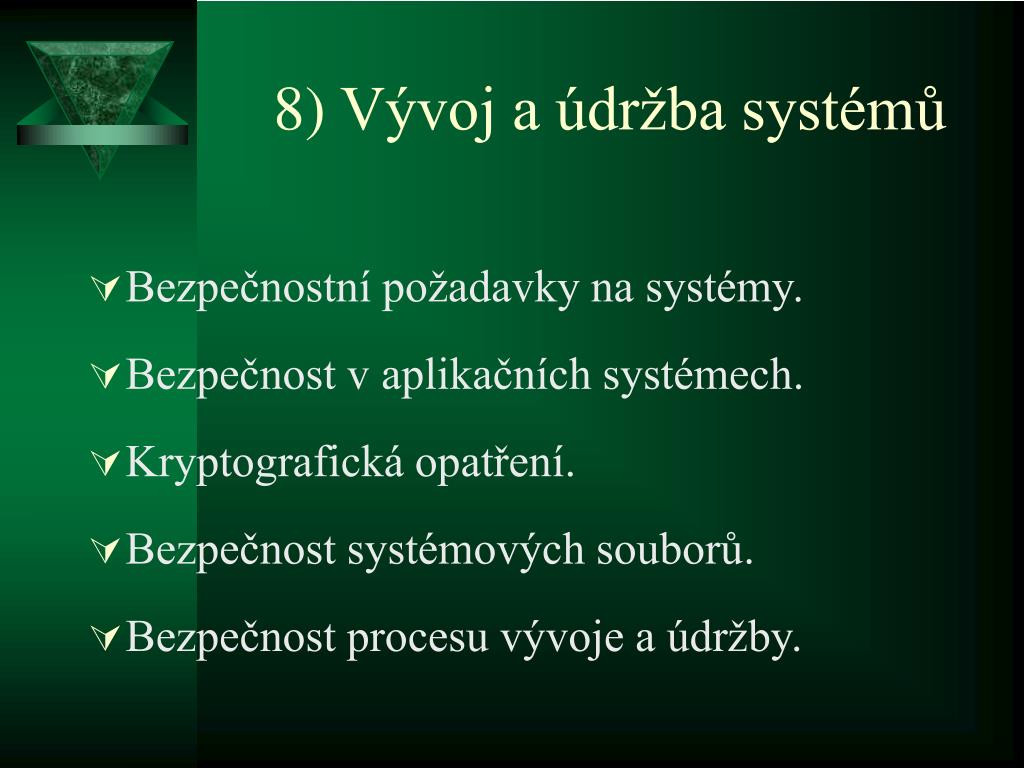 8) Vývoj a údržba systémů

Bezpečnostní požadavky na systémy.

Bezpečnost v aplikačních systémech.

Kryptografická opatření.

Bezpečnost systémových souborů.

Bezpečnost procesu vývoje a údržby.